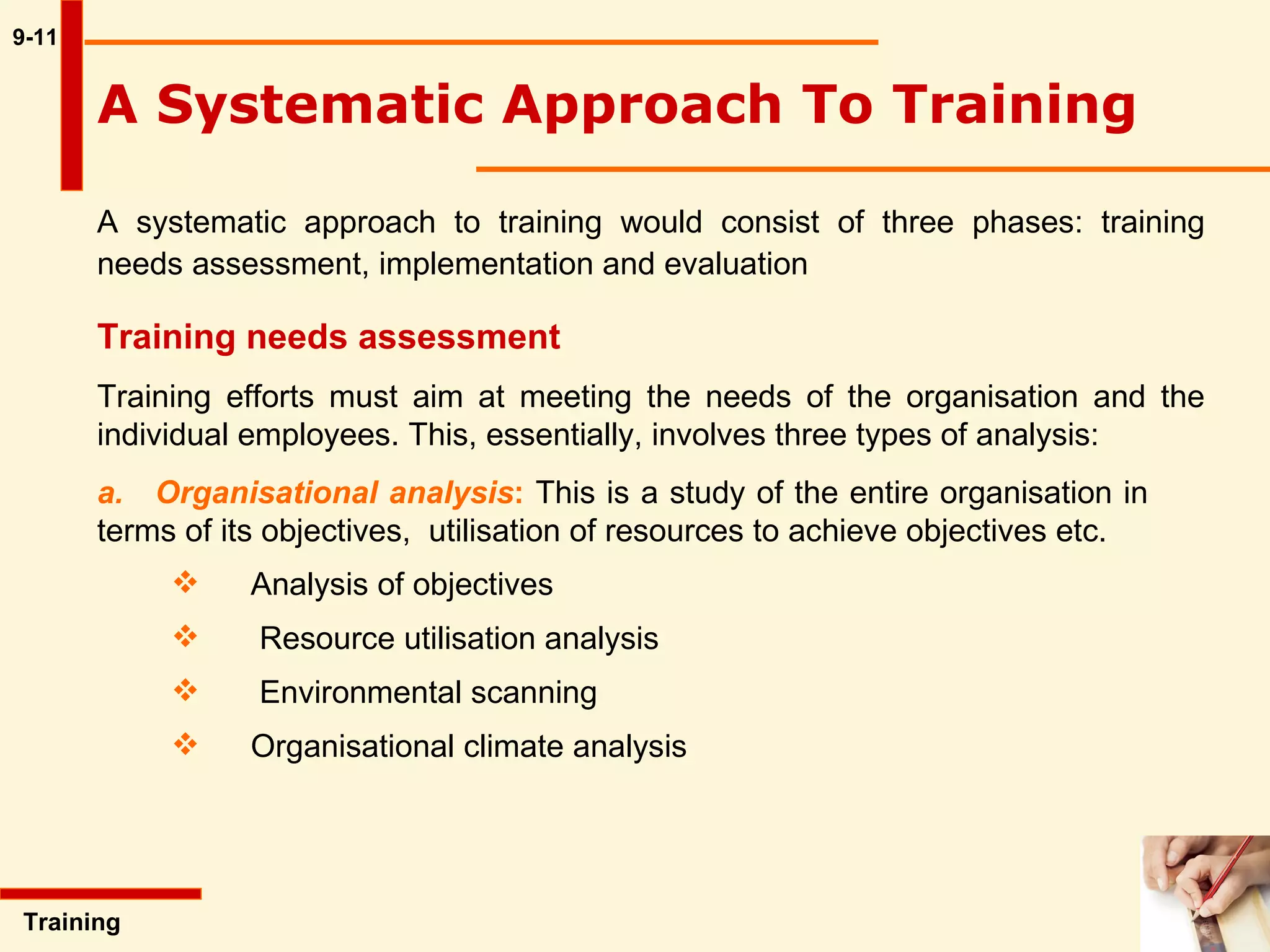 9-11

A Systematic Approach To Training

A systematic approach to training would consist of three phases: training needs assessment, implementation and evaluation

Training needs assessment

Training efforts must aim at meeting the needs of the organisation and the individual employees. This, essentially, involves three types of analysis:

a. Organisational analysis: This is a study of the entire organisation in terms of its objectives, utilisation of resources to achieve objectives etc.

❖ Analysis of objectives
❖ Resource utilisation analysis
❖ Environmental scanning
❖ Organisational climate analysis

Training